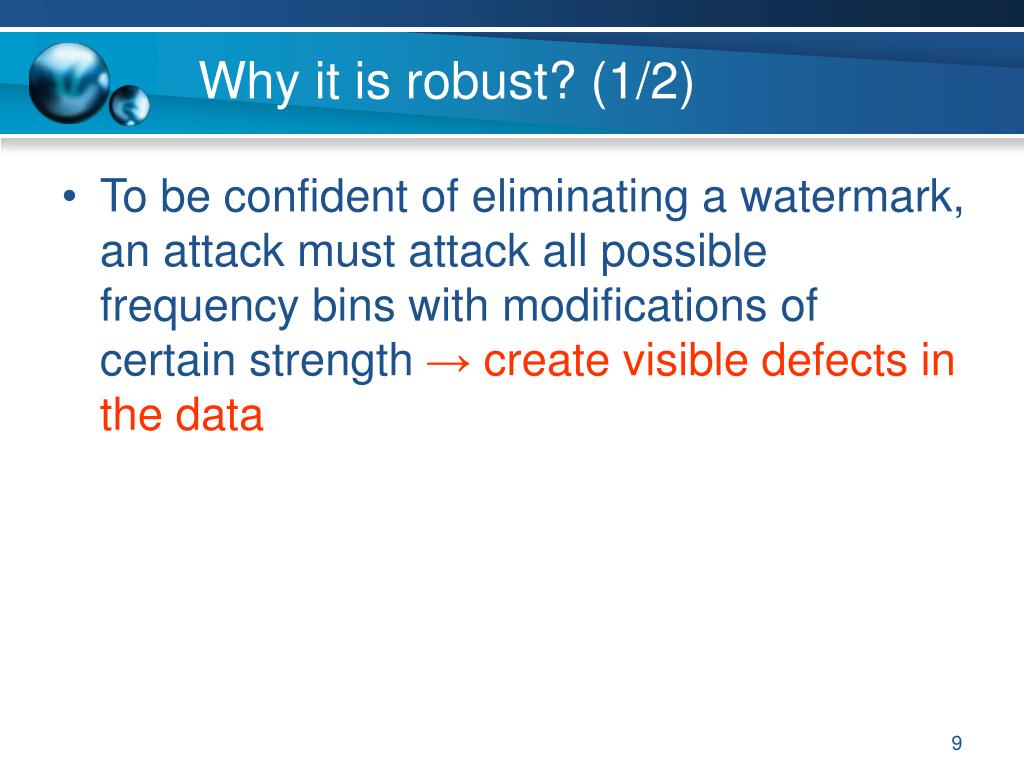 Why it is robust? (1/2)

• To be confident of eliminating a watermark, an attack must attack all possible frequency bins with modifications of certain strength → create visible defects in the data

9